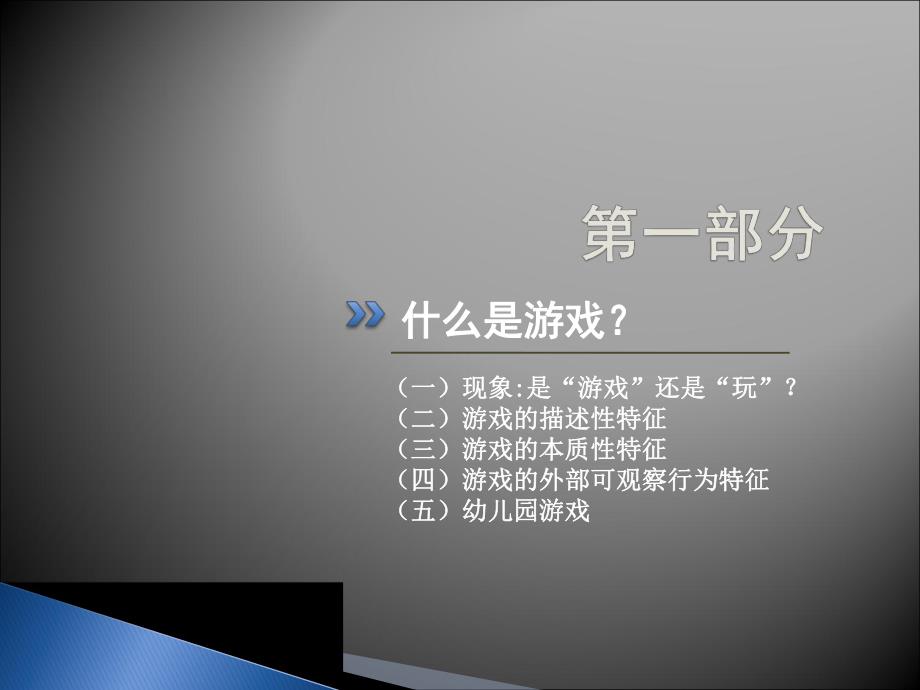 第一部分

什么是游戏？

（一）现象:是“游戏”还是“玩”？
（二）游戏的描述性特征
（三）游戏的本质性特征
（四）游戏的外部可观察行为特征
（五）幼儿园游戏